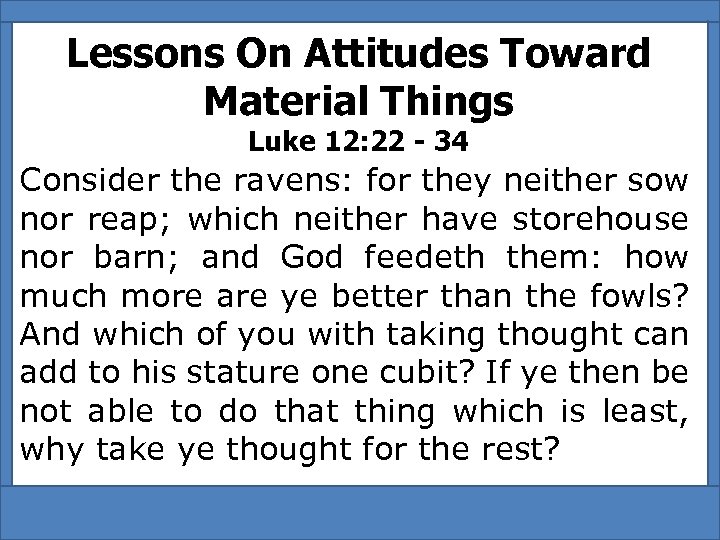 Lessons On Attitudes Toward Material Things
Luke 12:22 - 34

Consider the ravens: for they neither sow nor reap; which neither have storehouse nor barn; and God feedeth them: how much more are ye better than the fowls? And which of you with taking thought can add to his stature one cubit? If ye then be not able to do that thing which is least, why take ye thought for the rest?